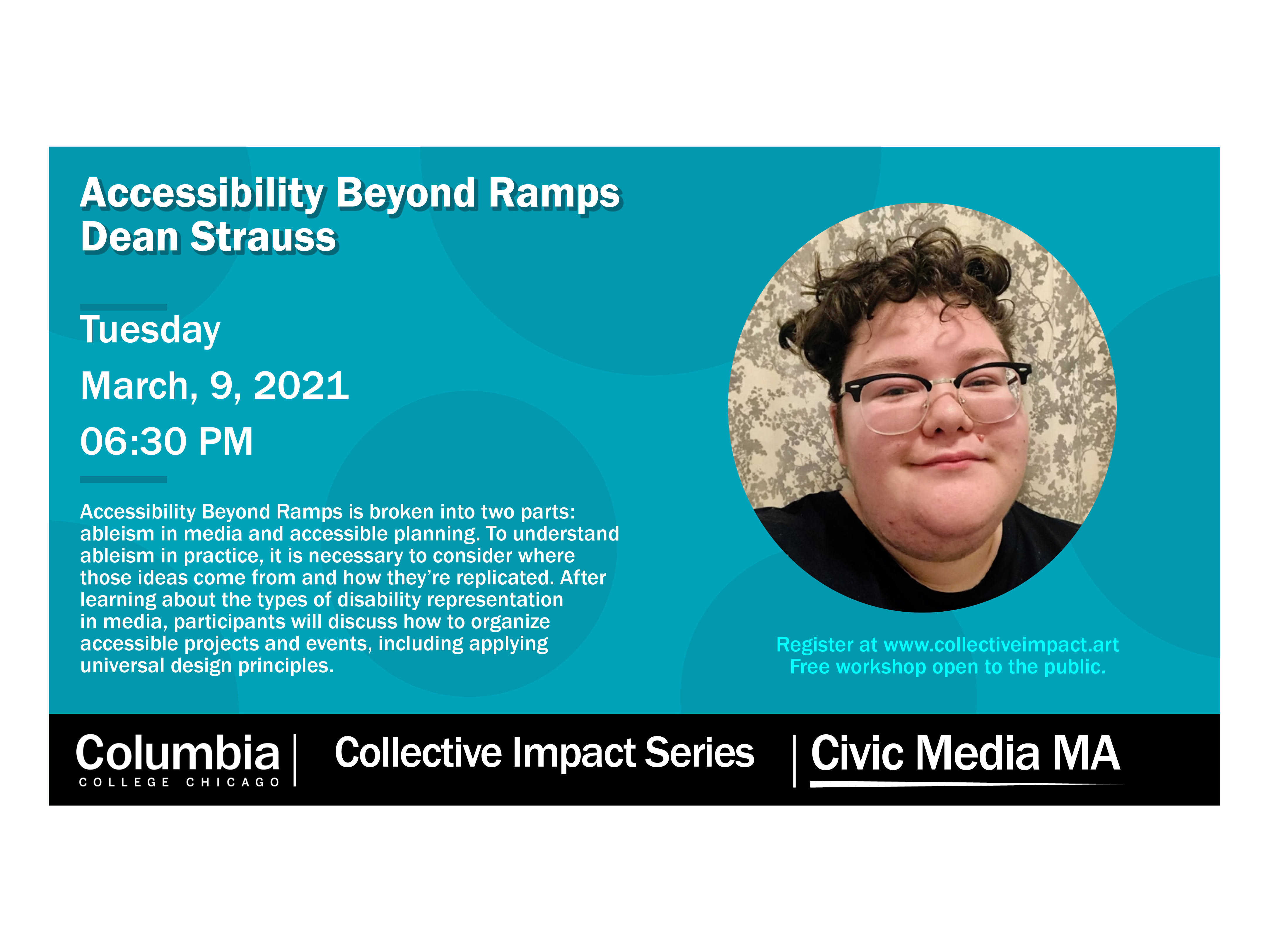 Accessibility Beyond Ramps
Dean Strauss

Tuesday

March, 9, 2021

06:30 PM

Accessibility Beyond Ramps is broken into two parts: ableism in media and accessible planning. To understand ableism in practice, it is necessary to consider where those ideas come from and how they're replicated. After learning about the types of disability representation in media, participants will discuss how to organize accessible projects and events, including applying universal design principles.

Register at www.collectiveimpact.art
Free workshop open to the public.

Columbia
COLLEGE CHICAGO

Collective Impact Series

Civic Media MA